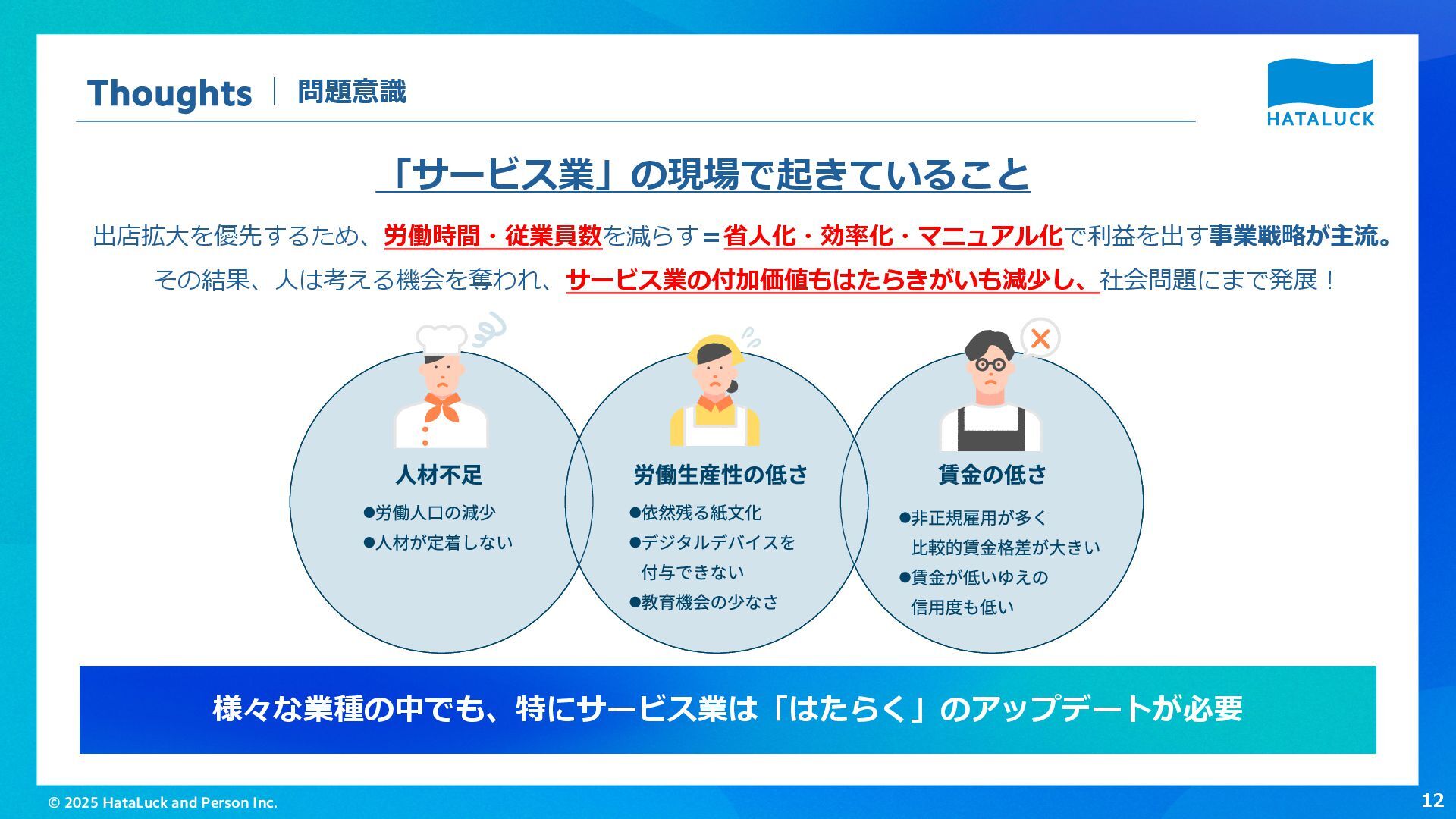 Thoughts | 問題意識

HATALUCK

「サービス業」の現場で起きていること

出店拡大を優先するため、労働時間・従業員数を減らす＝省人化・効率化・マニュアル化で利益を出す事業戦略が主流。
その結果、人は考える機会を奪われ、サービス業の付加価値もはたらきがいも減少し、社会問題にまで発展！

人材不足
●労働人口の減少
●人材が定着しない

労働生産性の低さ
●依然残る紙文化
●デジタルデバイスを付与できない
●教育機会の少なさ

賃金の低さ
●非正規雇用が多く比較的賃金格差が大きい
●賃金が低いゆえの信用度も低い

様々な業種の中でも、特にサービス業は「はたらく」のアップデートが必要

© 2025 HataLuck and Person Inc.

12